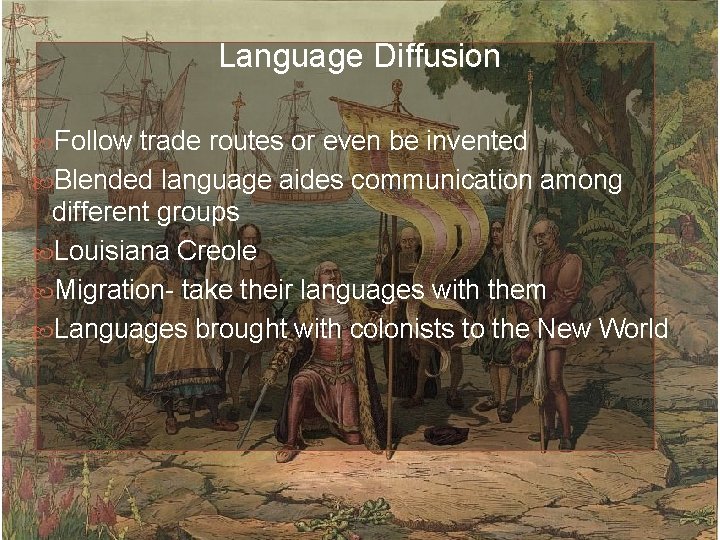 Language Diffusion

Follow trade routes or even be invented

Blended language aides communication among different groups

Louisiana Creole

Migration- take their languages with them

Languages brought with colonists to the New World